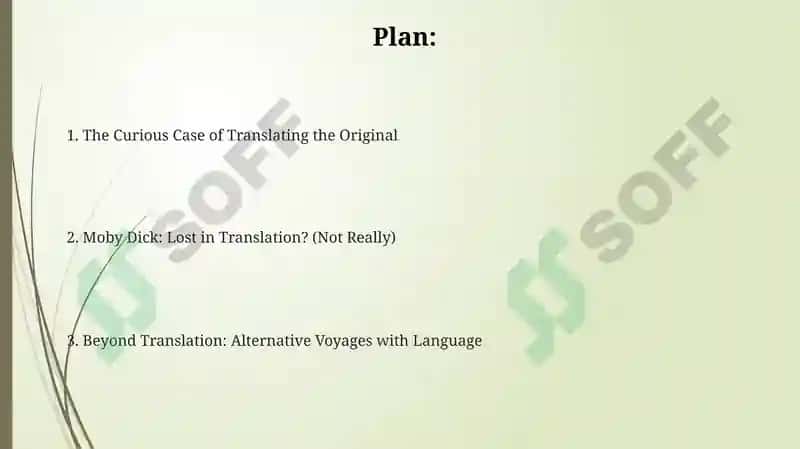 Plan:

1. The Curious Case of Translating the Original

2. Moby Dick: Lost in Translation? (Not Really)

3. Beyond Translation: Alternative Voyages with Language

SOFF

SOFF